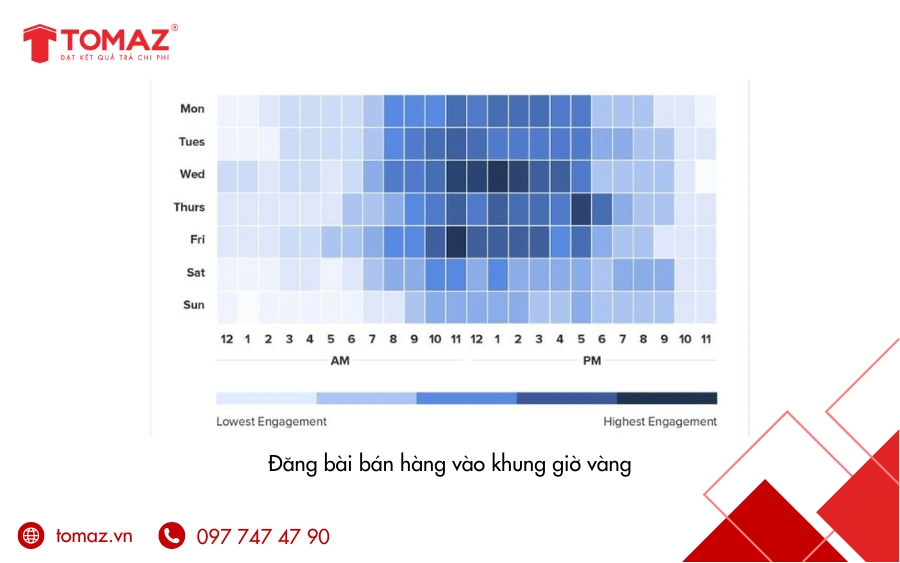 TOMAZ®
ĐẠT KẾT QUẢ TRẢ CHI PHÍ

Mon
Tues
Wed
Thurs
Fri
Sat
Sun

12 1 2 3 4 5 6 7 8 9 10 11 12 1 2 3 4 5 6 7 8 9 10 11

AM

PM

Lowest Engagement

Highest Engagement

Đăng bài bán hàng vào khung giờ vàng

tomaz.vn

097 747 47 90